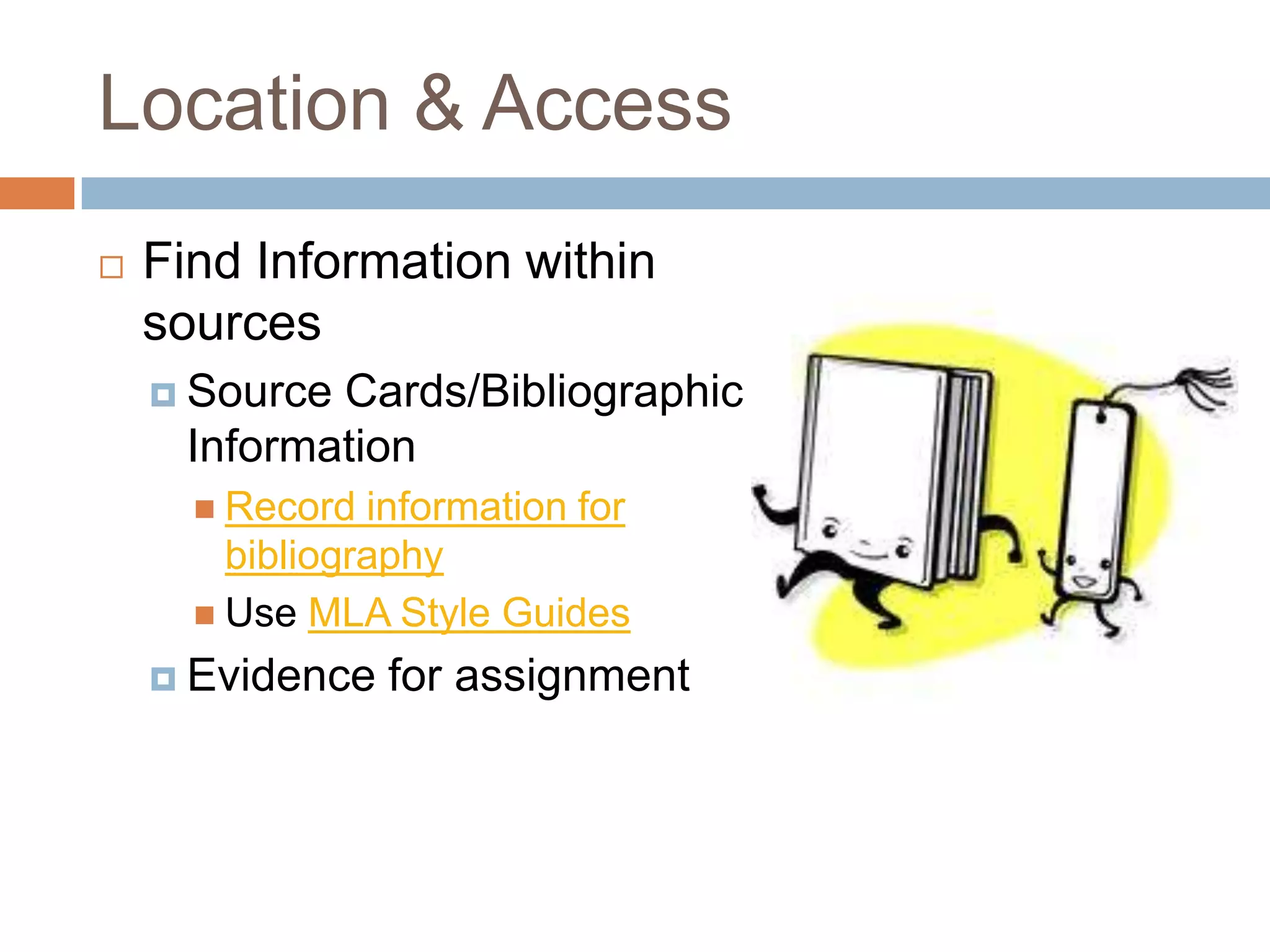 Location & Access

Find Information within sources

Source Cards/Bibliographic Information

Record information for bibliography

Use MLA Style Guides

Evidence for assignment